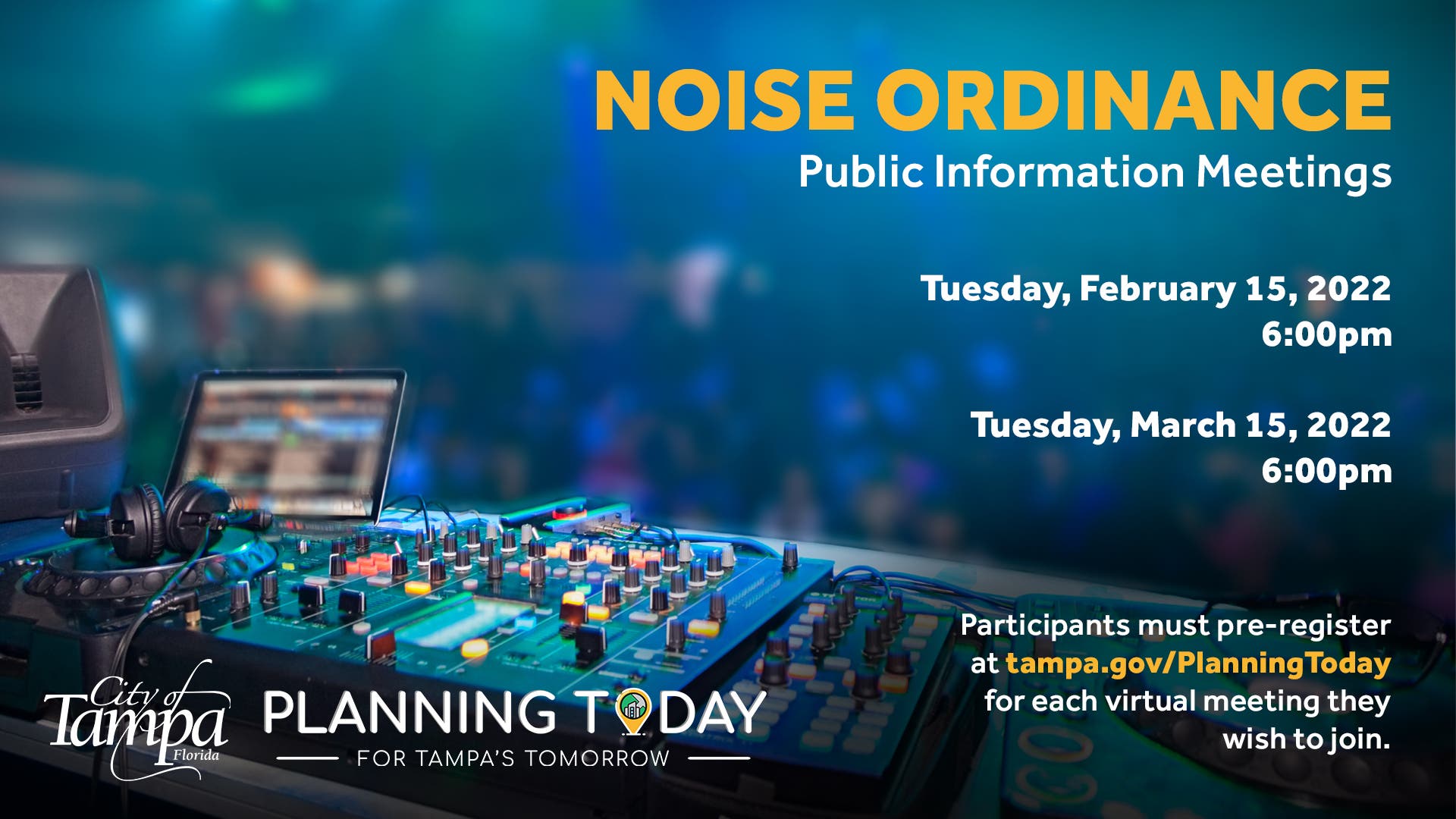 NOISE ORDINANCE
Public Information Meetings

Tuesday, February 15, 2022
6:00pm

Tuesday, March 15, 2022
6:00pm

Participants must pre-register at tampa.gov/PlanningToday for each virtual meeting they wish to join.

City of Tampa Florida

PLANNING TODAY
FOR TAMPA'S TOMORROW